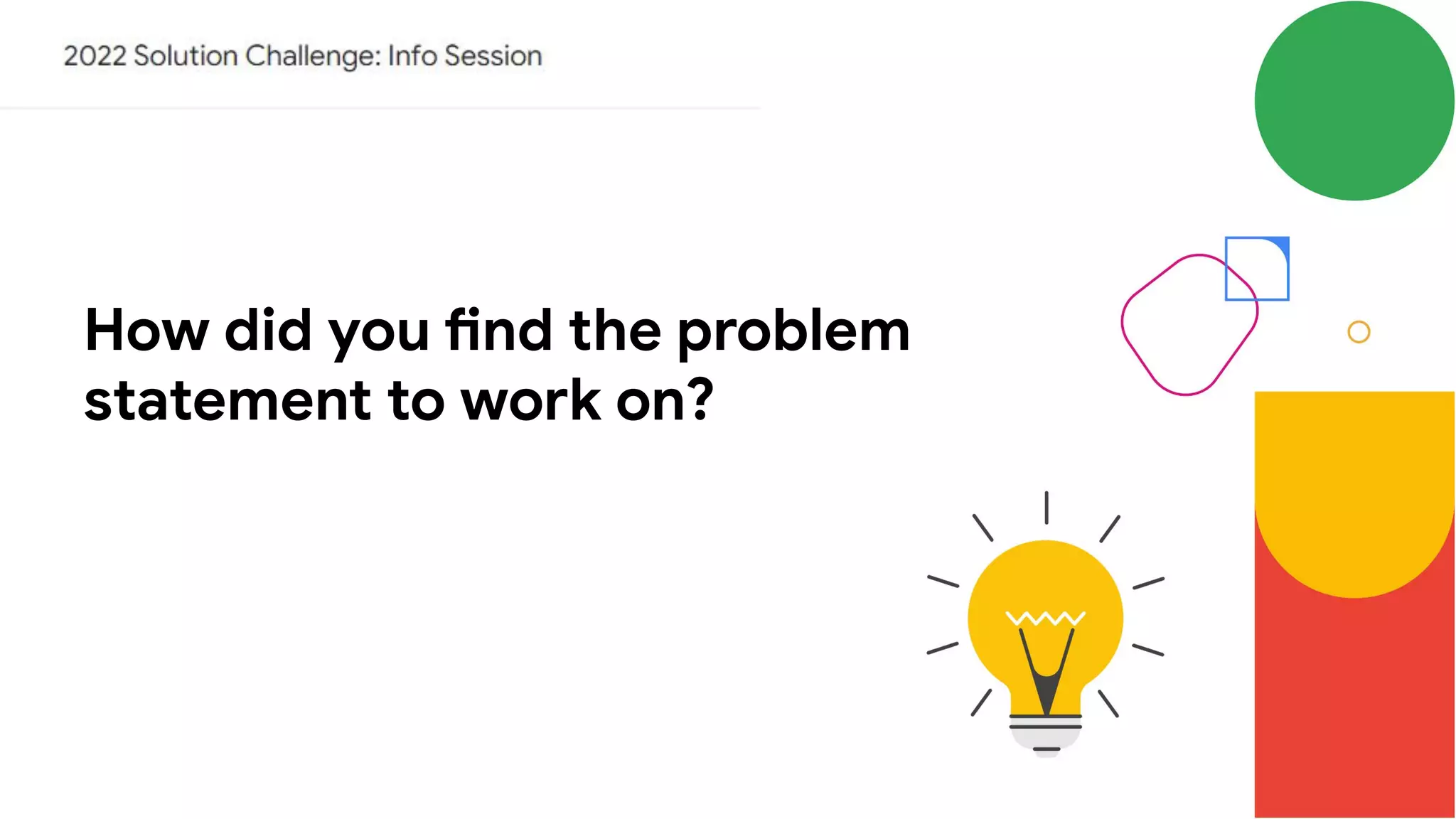 2022 Solution Challenge: Info Session

How did you find the problem statement to work on?